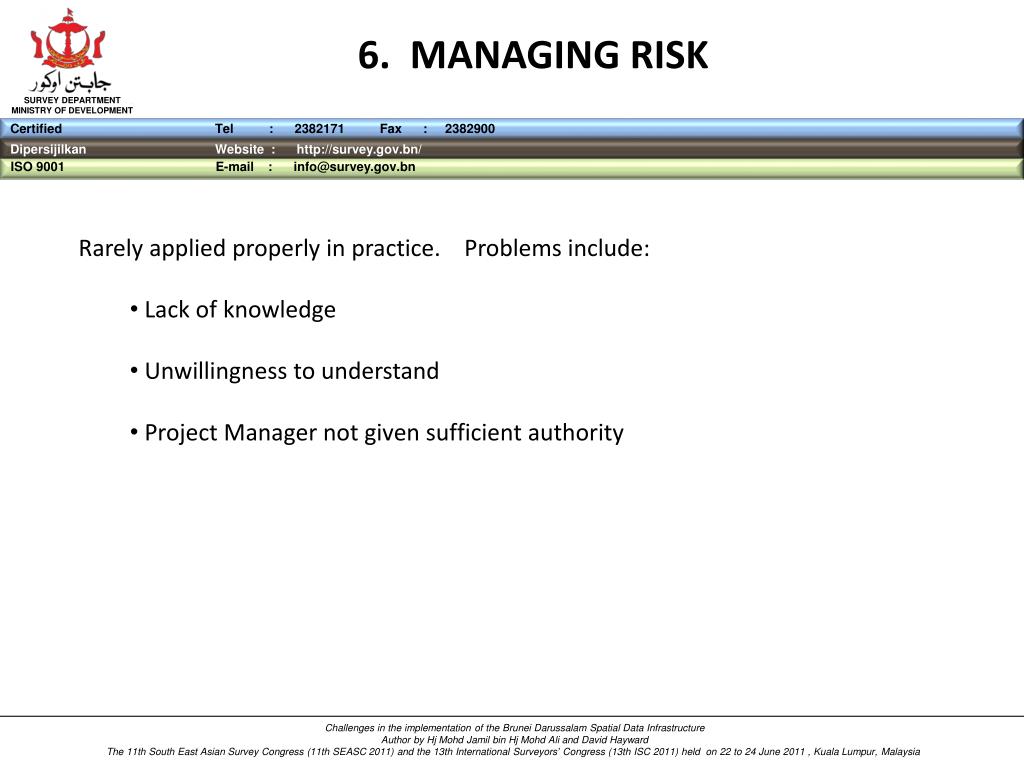 جابتن اوكور
SURVEY DEPARTMENT
MINISTRY OF DEVELOPMENT

6. MANAGING RISK

Certified Tel : 2382171 Fax : 2382900
Dipersijilkan Website : http://survey.gov.bn/
ISO 9001 E-mail : info@survey.gov.bn

Rarely applied properly in practice. Problems include:

• Lack of knowledge

• Unwillingness to understand

• Project Manager not given sufficient authority

Challenges in the implementation of the Brunei Darussalam Spatial Data Infrastructure
Author by Hj Mohd Jamil bin Hj Mohd Ali and David Hayward
The 11th South East Asian Survey Congress (11th SEASC 2011) and the 13th International Surveyors' Congress (13th ISC 2011) held on 22 to 24 June 2011 , Kuala Lumpur, Malaysia